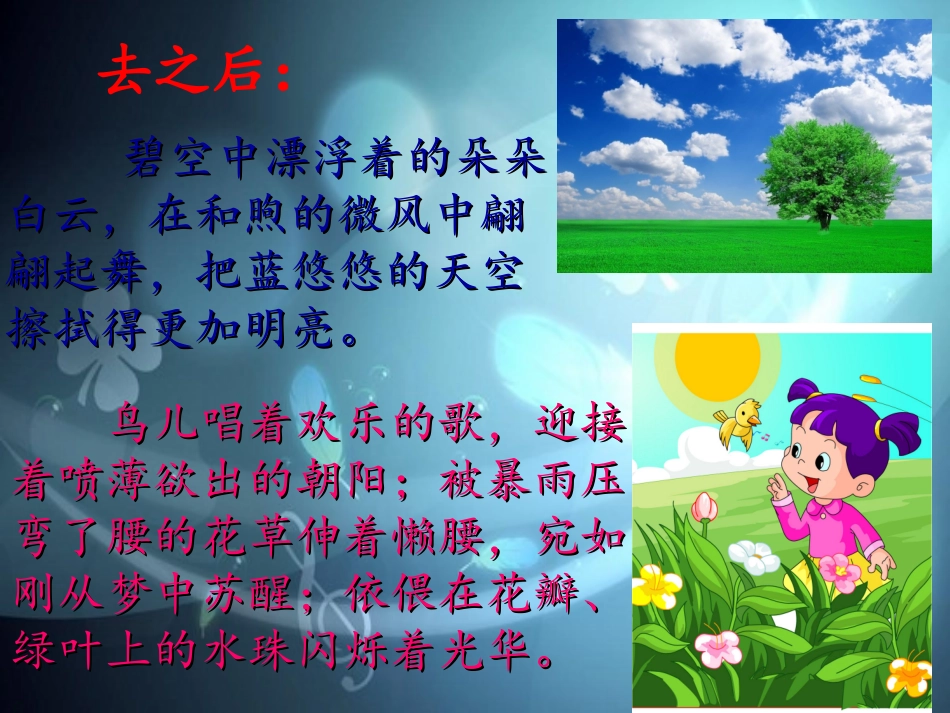 去之后：

碧空中漂浮着的朵朵白云，在和煦的微风中翩翩起舞，把蓝悠悠的天空擦拭得更加明亮。

鸟儿唱着欢乐的歌，迎接着喷薄欲出的朝阳；被暴雨压弯了腰的花草伸着懒腰，宛如刚从梦中苏醒；依偎在花瓣、绿叶上的水珠闪烁着光华。